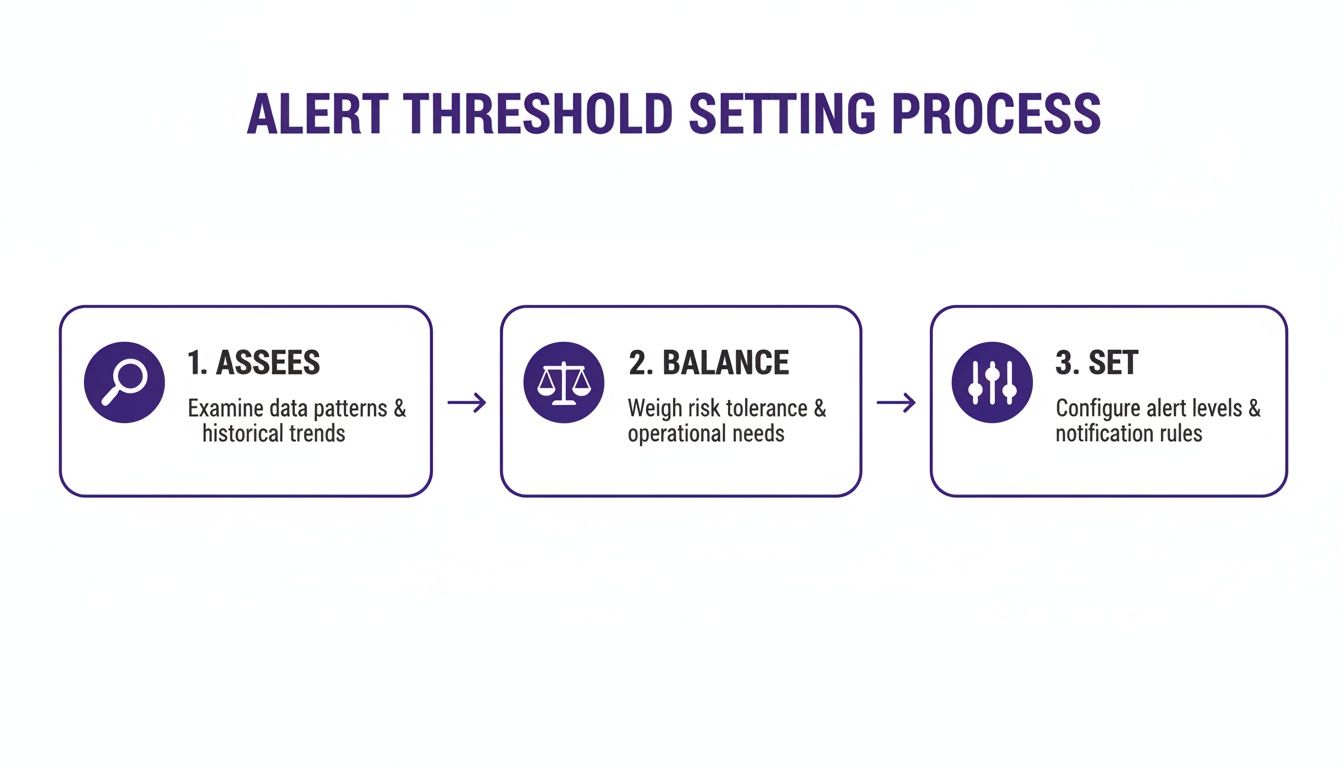 ALERT THRESHOLD SETTING PROCESS

1. ASSEES
Examine data patterns & historical trends

2. BALANCE
Weigh risk tolerance & operational needs

3. SET
Configure alert levels & notification rules